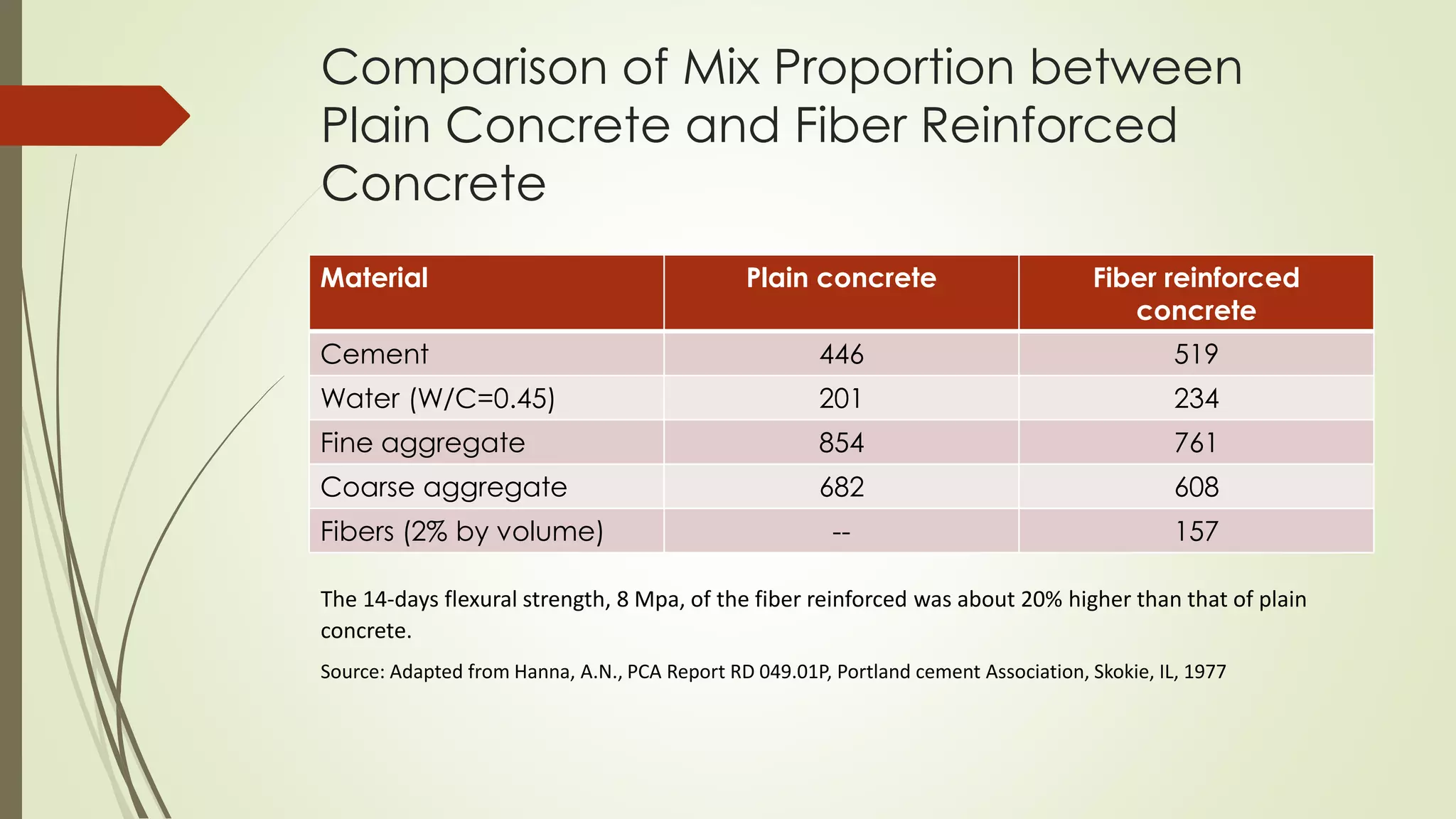 Comparison of Mix Proportion between Plain Concrete and Fiber Reinforced Concrete

| Material | Plain concrete | Fiber reinforced concrete |
|---|---|---|
| Cement | 446 | 519 |
| Water (W/C=0.45) | 201 | 234 |
| Fine aggregate | 854 | 761 |
| Coarse aggregate | 682 | 608 |
| Fibers (2% by volume) | -- | 157 |

The 14-days flexural strength, 8 Mpa, of the fiber reinforced was about 20% higher than that of plain concrete.

Source: Adapted from Hanna, A.N., PCA Report RD 049.01P, Portland cement Association, Skokie, IL, 1977